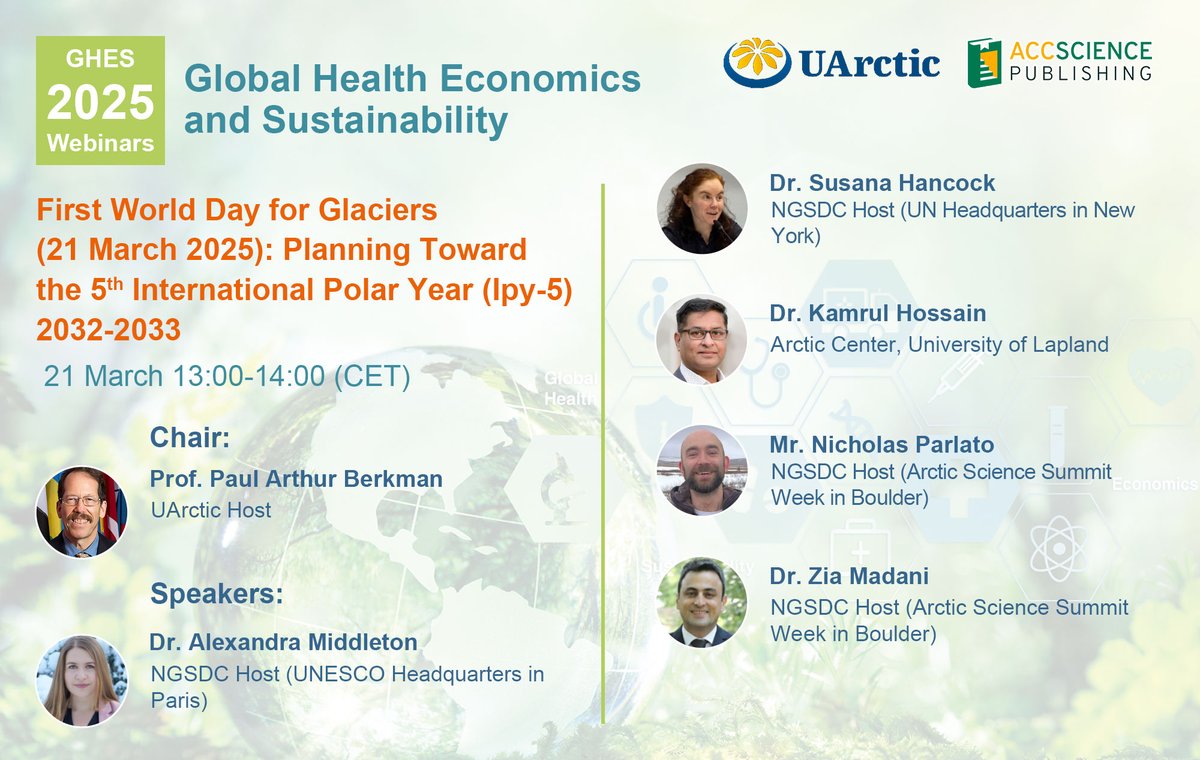 GHES
2025
Webinars

Global Health Economics and Sustainability

UArctic

ACCSCIENCE PUBLISHING

First World Day for Glaciers (21 March 2025): Planning Toward the 5$^{th}$ International Polar Year (Ipy-5) 2032-2033

21 March 13:00-14:00 (CET)

Chair:

Prof. Paul Arthur Berkman
UArctic Host

Speakers:

Dr. Alexandra Middleton
NGSDC Host (UNESCO Headquarters in Paris)

Dr. Susana Hancock
NGSDC Host (UN Headquarters in New York)

Dr. Kamrul Hossain
Arctic Center, University of Lapland

Mr. Nicholas Parlato
NGSDC Host (Arctic Science Summit Week in Boulder)

Dr. Zia Madani
NGSDC Host (Arctic Science Summit Week in Boulder)

Global Health

Economics